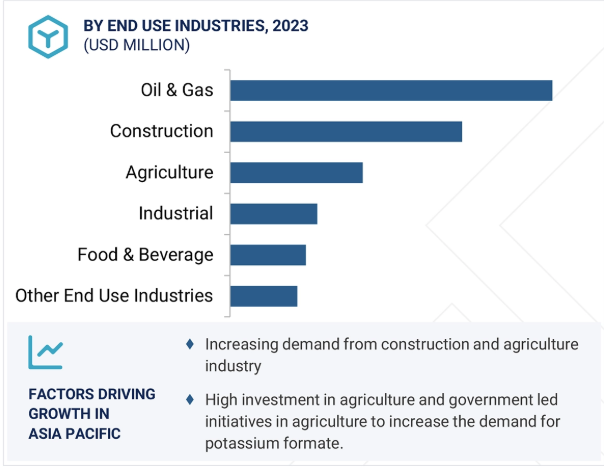 BY END USE INDUSTRIES, 2023
(USD MILLION)

Oil & Gas
Construction
Agriculture
Industrial
Food & Beverage
Other End Use Industries

FACTORS DRIVING GROWTH IN ASIA PACIFIC

♦ Increasing demand from construction and agriculture industry

♦ High investment in agriculture and government led initiatives in agriculture to increase the demand for potassium formate.